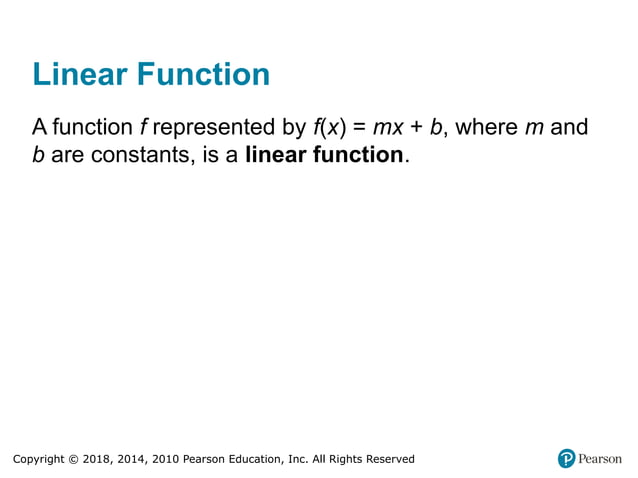 Linear Function

A function $f$ represented by $f(x) = mx + b$, where $m$ and $b$ are constants, is a **linear function**.

Copyright © 2018, 2014, 2010 Pearson Education, Inc. All Rights Reserved

Pearson